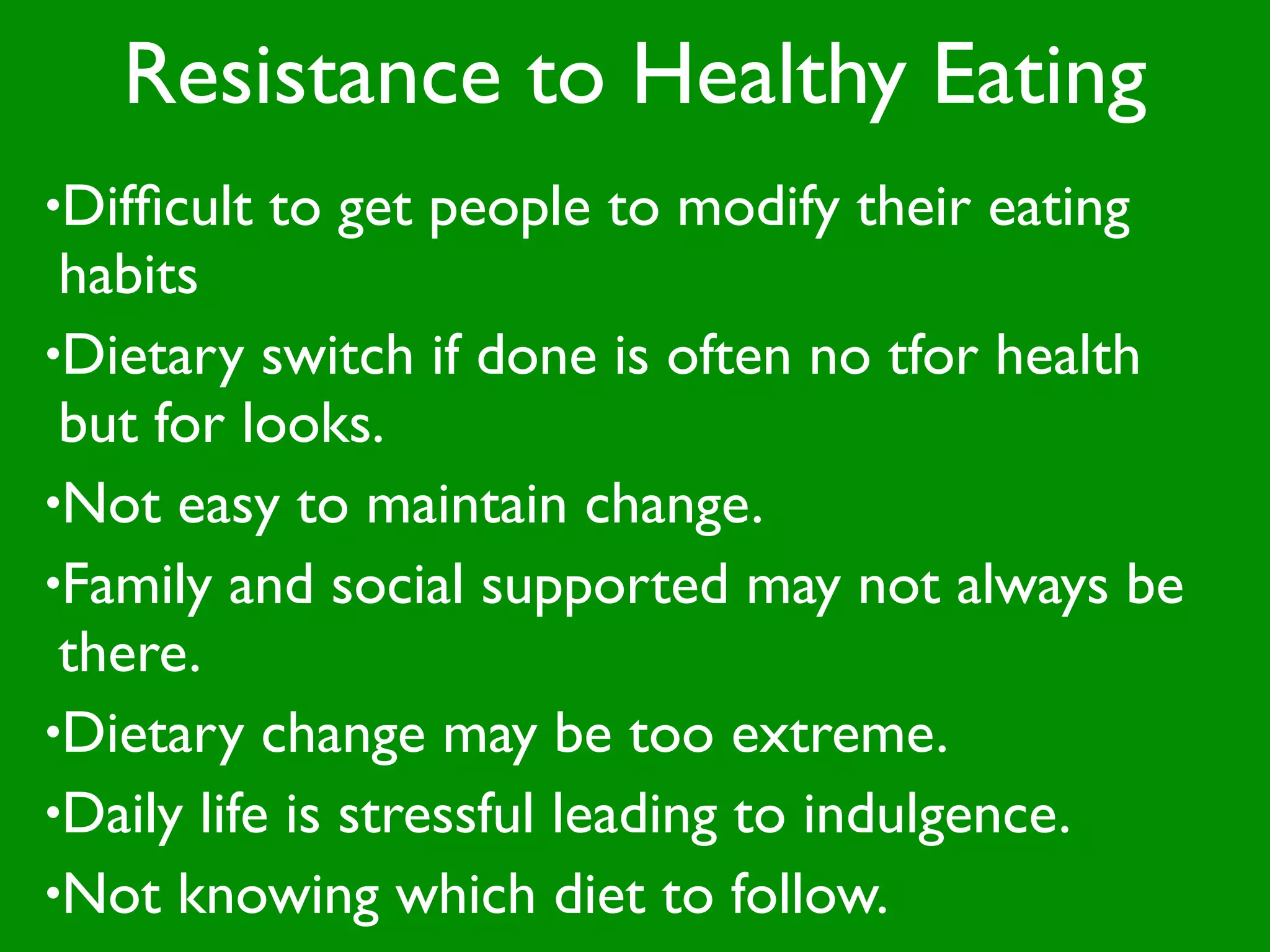 Resistance to Healthy Eating

•Difficult to get people to modify their eating habits

•Dietary switch if done is often no tfor health but for looks.

•Not easy to maintain change.

•Family and social supported may not always be there.

•Dietary change may be too extreme.

•Daily life is stressful leading to indulgence.

•Not knowing which diet to follow.